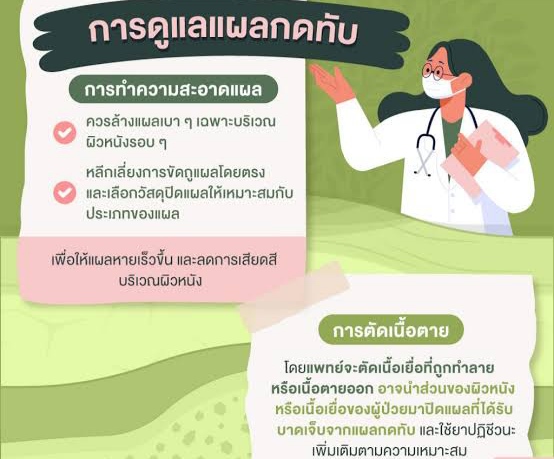 การดูแลแผลกดทับ

การทำความสะอาดแผล

ควรล้างแผลเบา ๆ เฉพาะบริเวณผิวหนังรอบ ๆ

หลีกเลี่ยงการขัดถูแผลโดยตรง และเลือกวัสดุปิดแผลให้เหมาะสมกับประเภทของแผล

เพื่อให้แผลหายเร็วขึ้น และลดการเสียดสีบริเวณผิวหนัง

การตัดเนื้อตาย

โดยแพทย์จะตัดเนื้อเยื่อที่ถูกทำลายหรือเนื้อตายออก อาจนำส่วนของผิวหนังหรือเนื้อเยื่อของผู้ป่วยมาปิดแผลที่ได้รับบาดเจ็บจากแผลกดทับ และใช้ยาปฏิชีวนะเพิ่มเติมตามความเหมาะสม